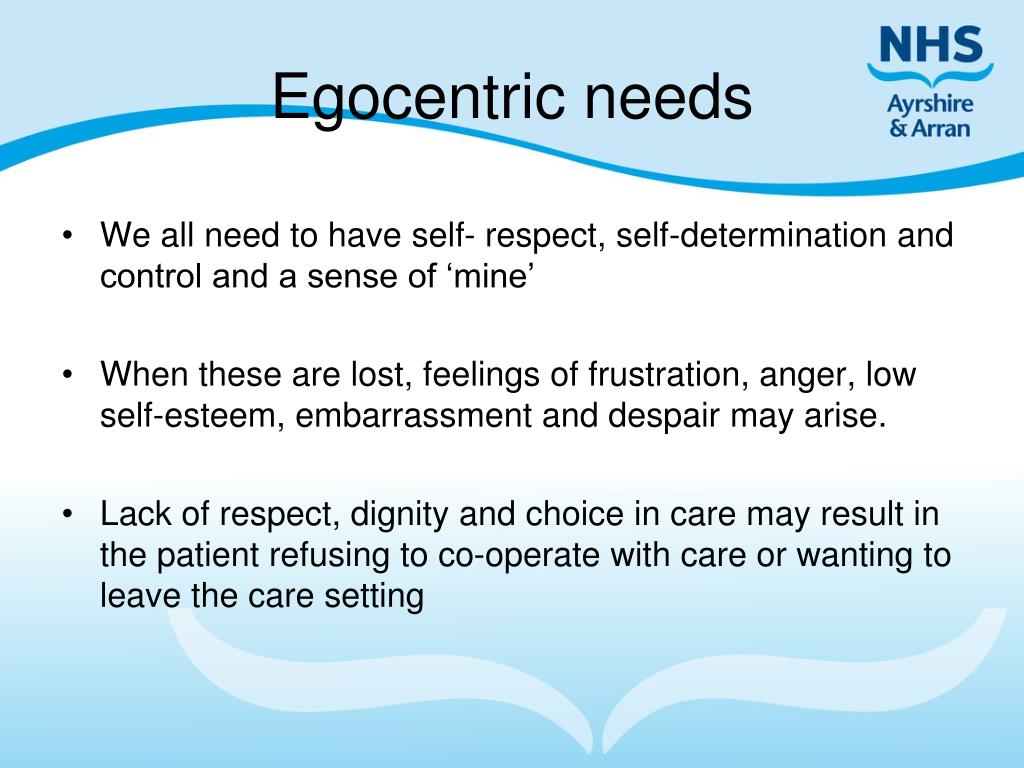 Egocentric needs

NHS
Ayrshire
& Arran

• We all need to have self- respect, self-determination and control and a sense of ‘mine’

• When these are lost, feelings of frustration, anger, low self-esteem, embarrassment and despair may arise.

• Lack of respect, dignity and choice in care may result in the patient refusing to co-operate with care or wanting to leave the care setting